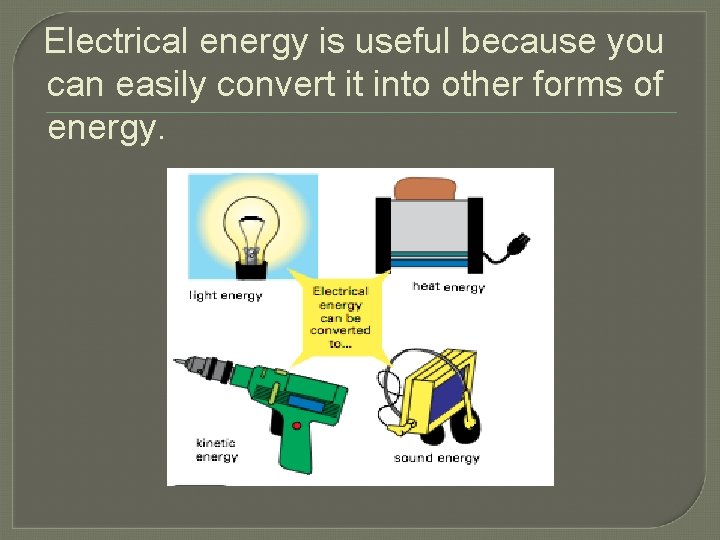 Electrical energy is useful because you can easily convert it into other forms of energy.

light energy

heat energy

Electrical energy can be converted to...

kinetic energy

sound energy